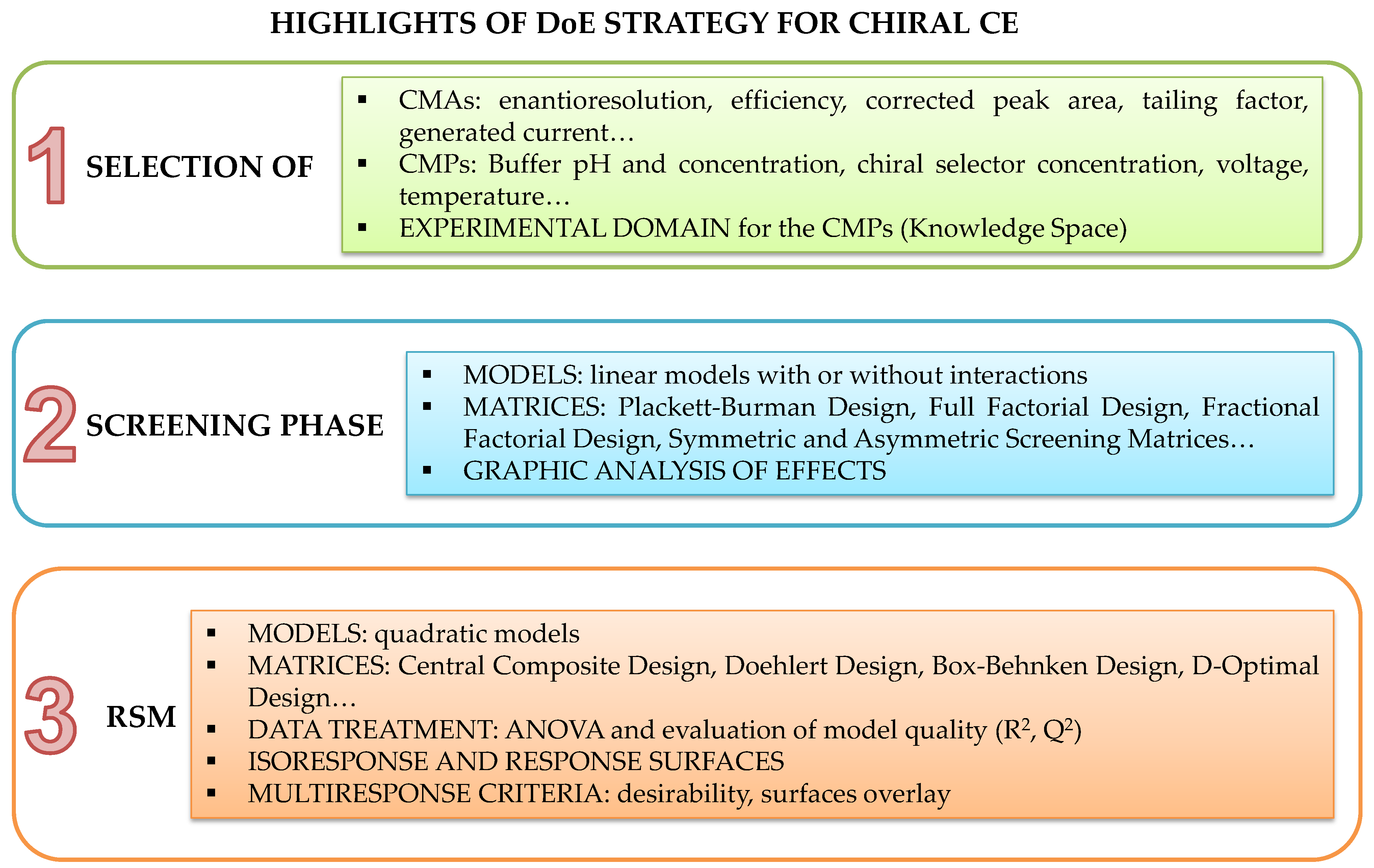 HIGHLIGHTS OF DoE STRATEGY FOR CHIRAL CE

1 SELECTION OF

▪ CMAs: enantioresolution, efficiency, corrected peak area, tailing factor, generated current…
▪ CMPs: Buffer pH and concentration, chiral selector concentration, voltage, temperature…
▪ EXPERIMENTAL DOMAIN for the CMPs (Knowledge Space)

2 SCREENING PHASE

▪ MODELS: linear models with or without interactions
▪ MATRICES: Plackett-Burman Design, Full Factorial Design, Fractional Factorial Design, Symmetric and Asymmetric Screening Matrices…
▪ GRAPHIC ANALYSIS OF EFFECTS

3 RSM

▪ MODELS: quadratic models
▪ MATRICES: Central Composite Design, Doehlert Design, Box-Behnken Design, D-Optimal Design…
▪ DATA TREATMENT: ANOVA and evaluation of model quality ($R^2$, $Q^2$)
▪ ISORESPONSE AND RESPONSE SURFACES
▪ MULTIRESPONSE CRITERIA: desirability, surfaces overlay